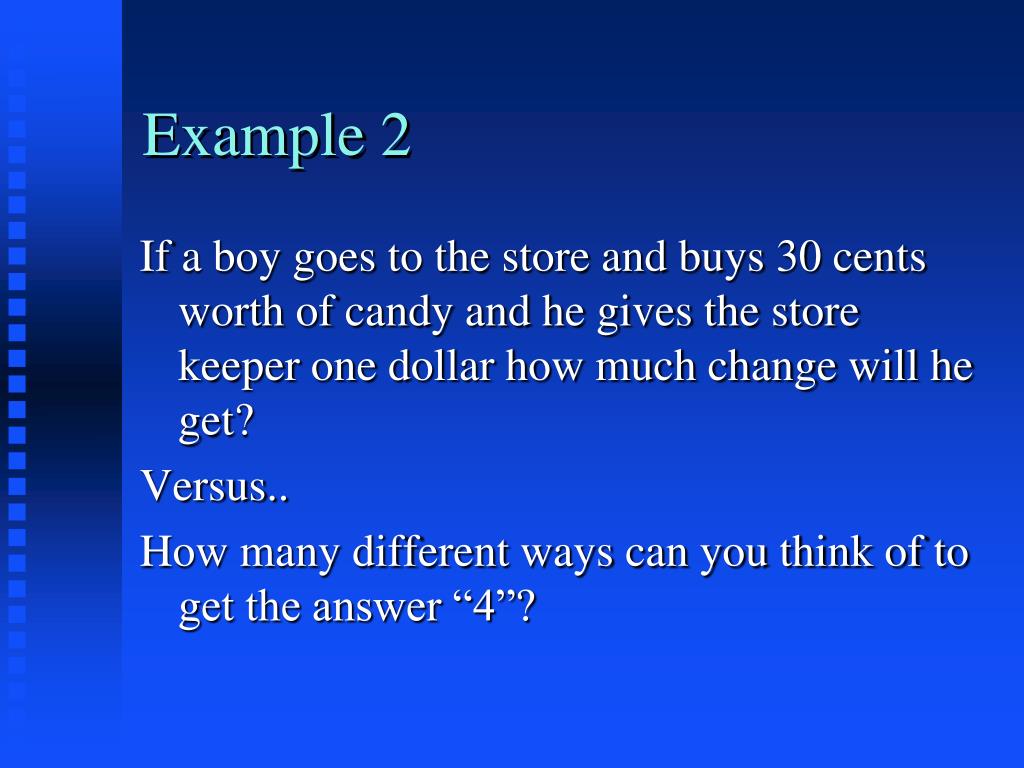 Example 2

If a boy goes to the store and buys 30 cents worth of candy and he gives the store keeper one dollar how much change will he get?

Versus..

How many different ways can you think of to get the answer “4”?